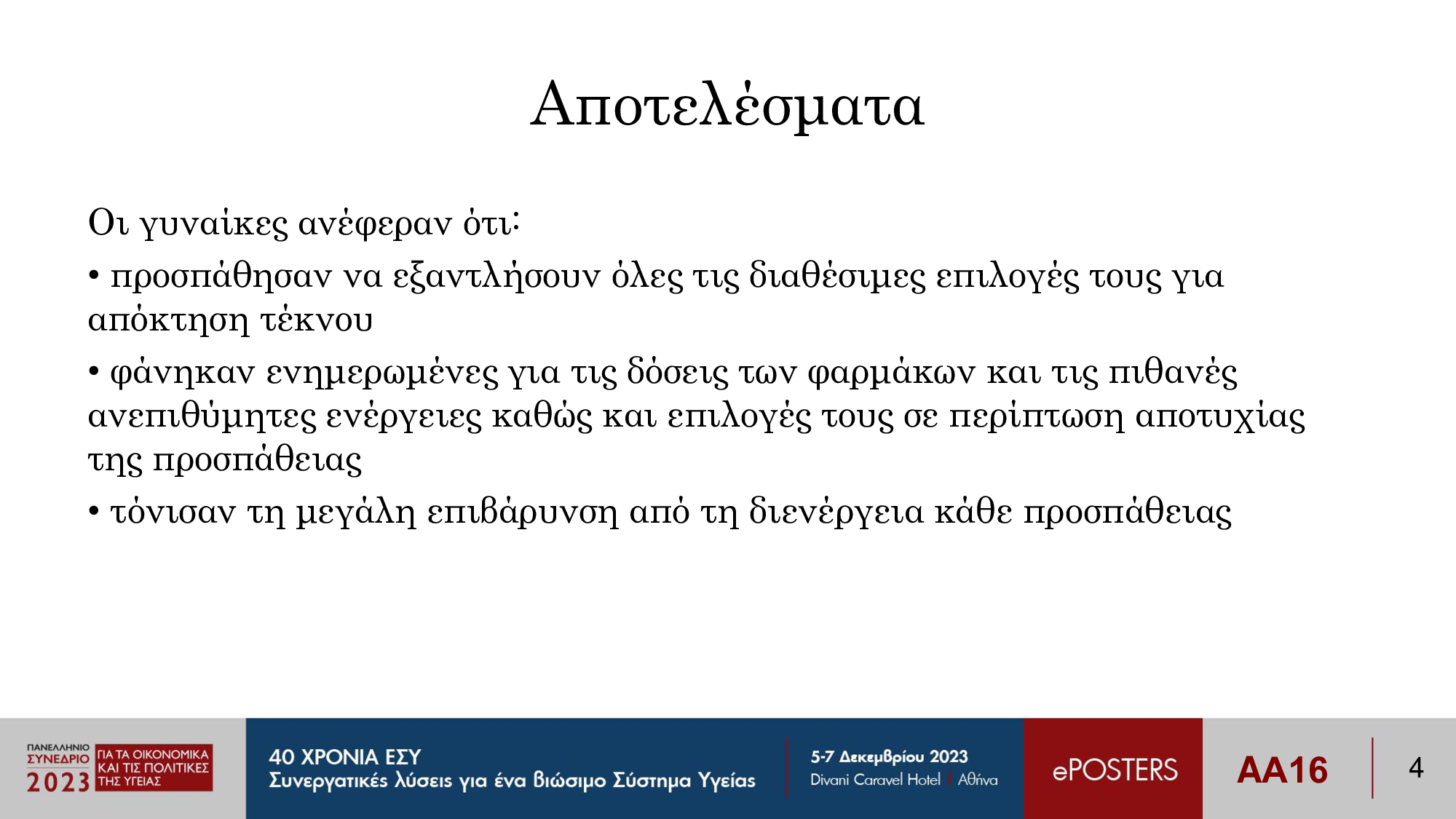 Αποτελέσματα

Οι γυναίκες ανέφεραν ότι:

• προσπάθησαν να εξαντλήσουν όλες τις διαθέσιμες επιλογές τους για απόκτηση τέκνου

• φάνηκαν ενημερωμένες για τις δόσεις των φαρμάκων και τις πιθανές ανεπιθύμητες ενέργειες καθώς και επιλογές τους σε περίπτωση αποτυχίας της προσπάθειας

• τόνισαν τη μεγάλη επιβάρυνση από τη διενέργεια κάθε προσπάθειας

ΠΑΝΕΛΛΗΝΙΟ ΣΥΝΕΔΡΙΟ 2023 ΓΙΑ ΤΑ ΟΙΚΟΝΟΜΙΚΑ ΚΑΙ ΤΙΣ ΠΟΛΙΤΙΚΕΣ ΤΗΣ ΥΓΕΙΑΣ

40 ΧΡΟΝΙΑ ΕΣΥ
Συνεργατικές λύσεις για ένα βιώσιμο Σύστημα Υγείας

5-7 Δεκεμβρίου 2023
Divani Caravel Hotel | Αθήνα

ePOSTERS

AA16

4